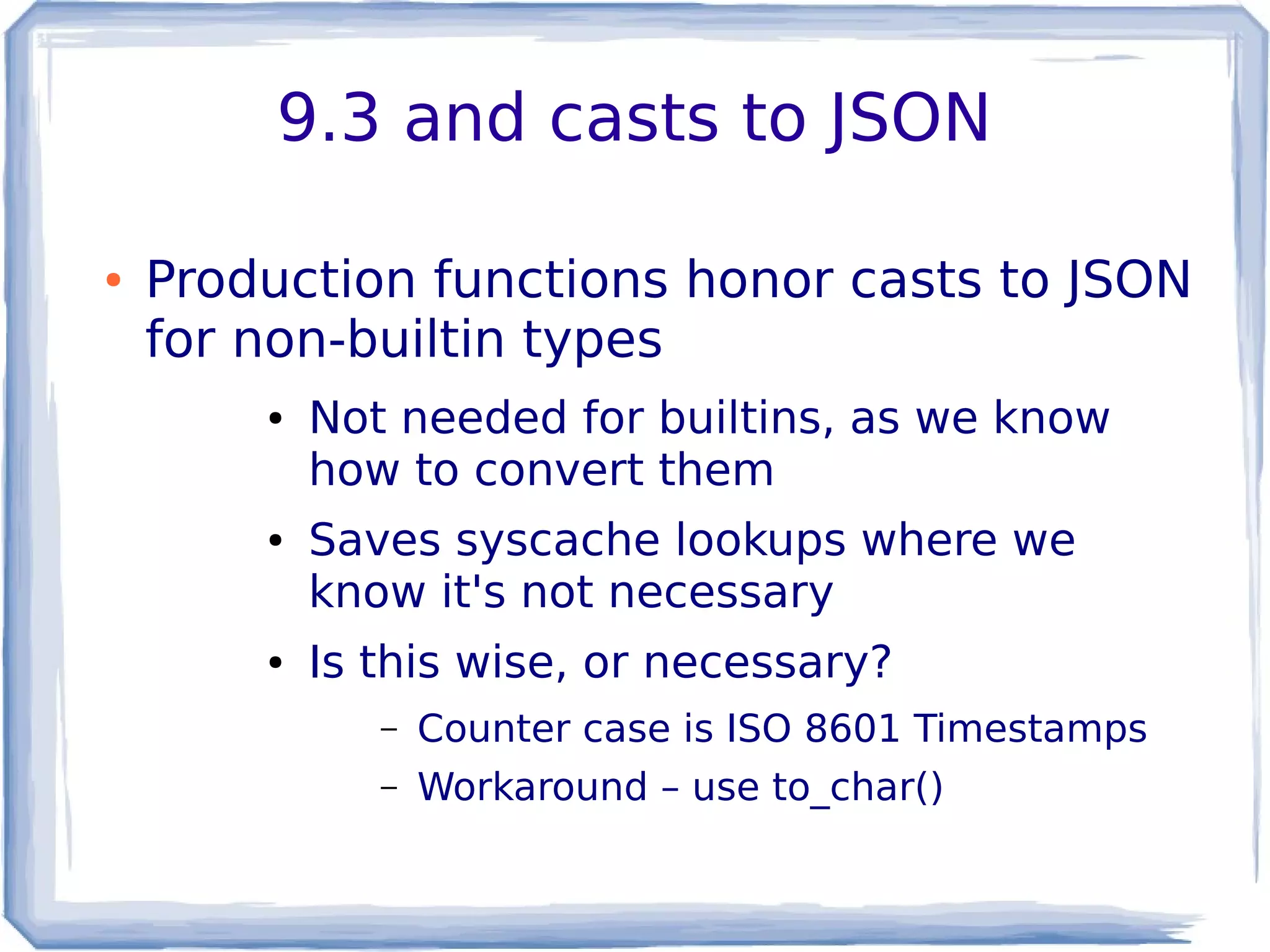 9.3 and casts to JSON

• Production functions honor casts to JSON for non-builtin types

• Not needed for builtins, as we know how to convert them

• Saves syscache lookups where we know it's not necessary

• Is this wise, or necessary?

– Counter case is ISO 8601 Timestamps

– Workaround – use to_char()